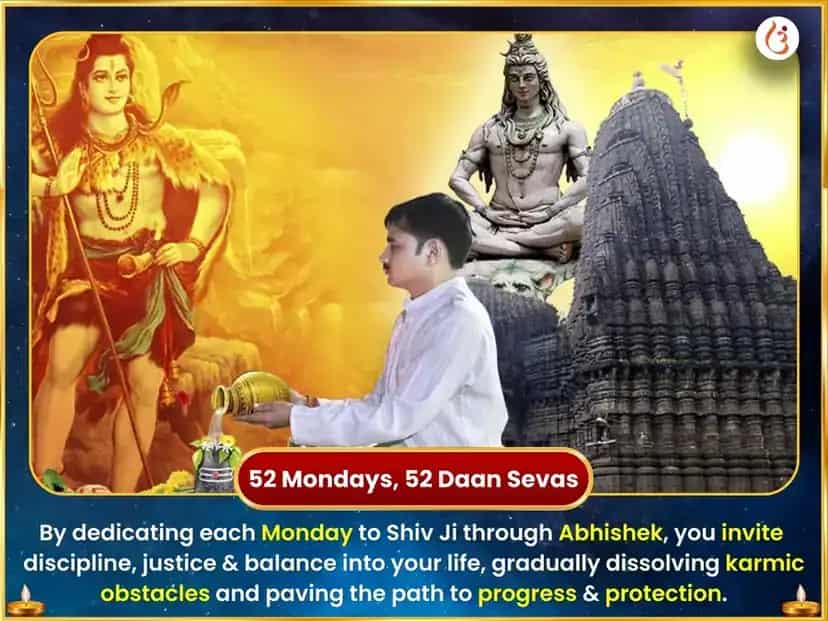 52 Mondays, 52 Daan Sevas

By dedicating each Monday to Shiv Ji through Abhishek, you invite discipline, justice & balance into your life, gradually dissolving karmic obstacles and paving the path to progress & protection.